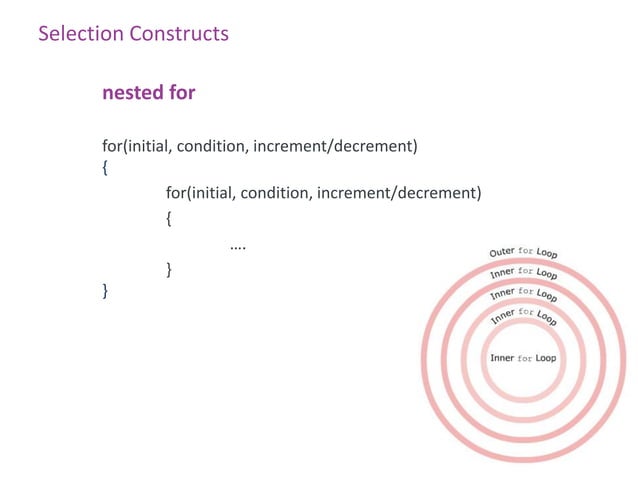 Selection Constructs

nested for

for(initial, condition, increment/decrement)
{
for(initial, condition, increment/decrement)
{
....
}
}

Outer for Loop
Inner for Loop
Inner for Loop
Inner for Loop
Inner for Loop